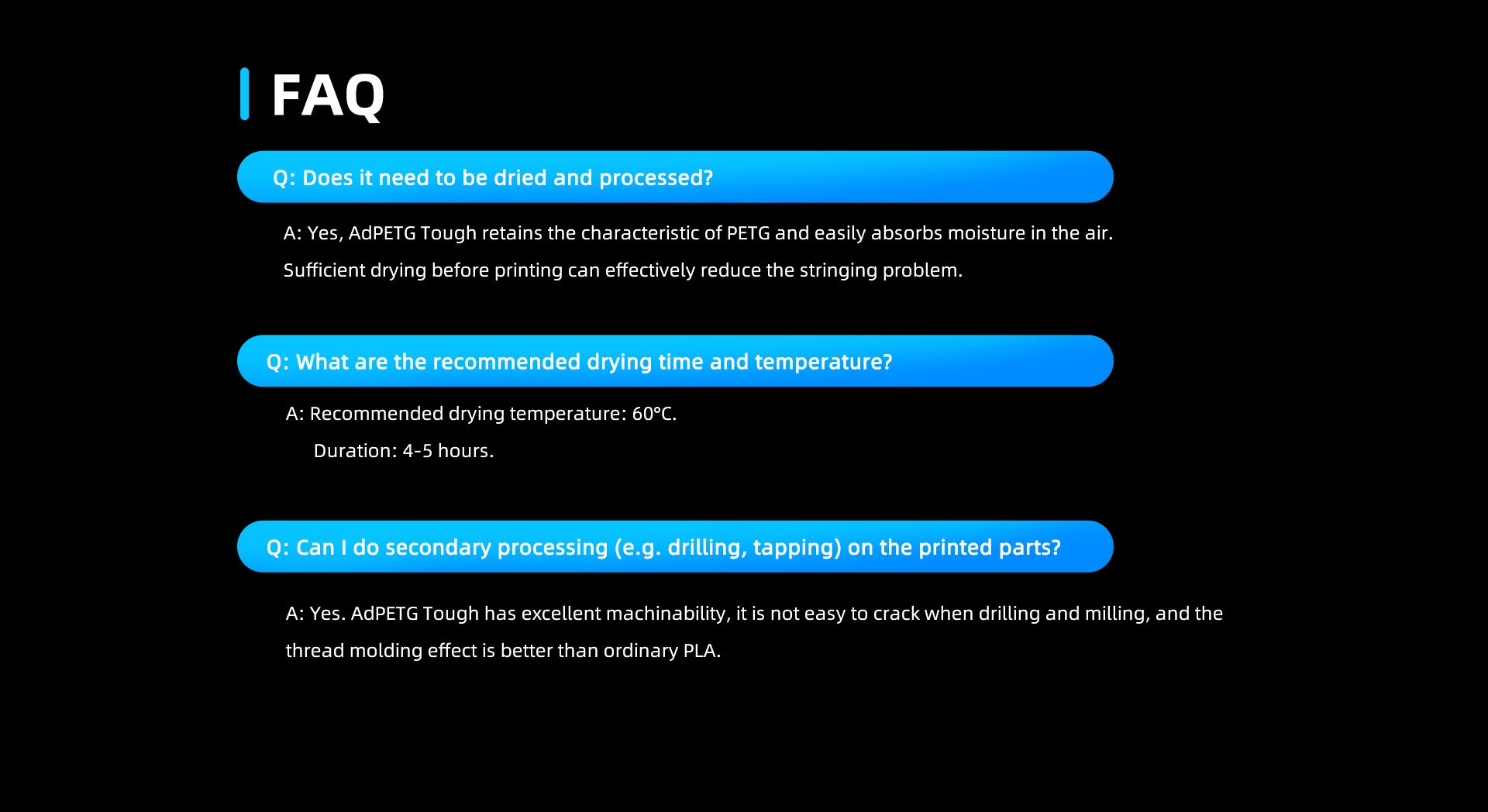 FAQ

Q: Does it need to be dried and processed?

A: Yes, AdPETG Tough retains the characteristic of PETG and easily absorbs moisture in the air. Sufficient drying before printing can effectively reduce the stringing problem.

Q: What are the recommended drying time and temperature?

A: Recommended drying temperature: 60°C.
Duration: 4-5 hours.

Q: Can I do secondary processing (e.g. drilling, tapping) on the printed parts?

A: Yes. AdPETG Tough has excellent machinability, it is not easy to crack when drilling and milling, and the thread molding effect is better than ordinary PLA.